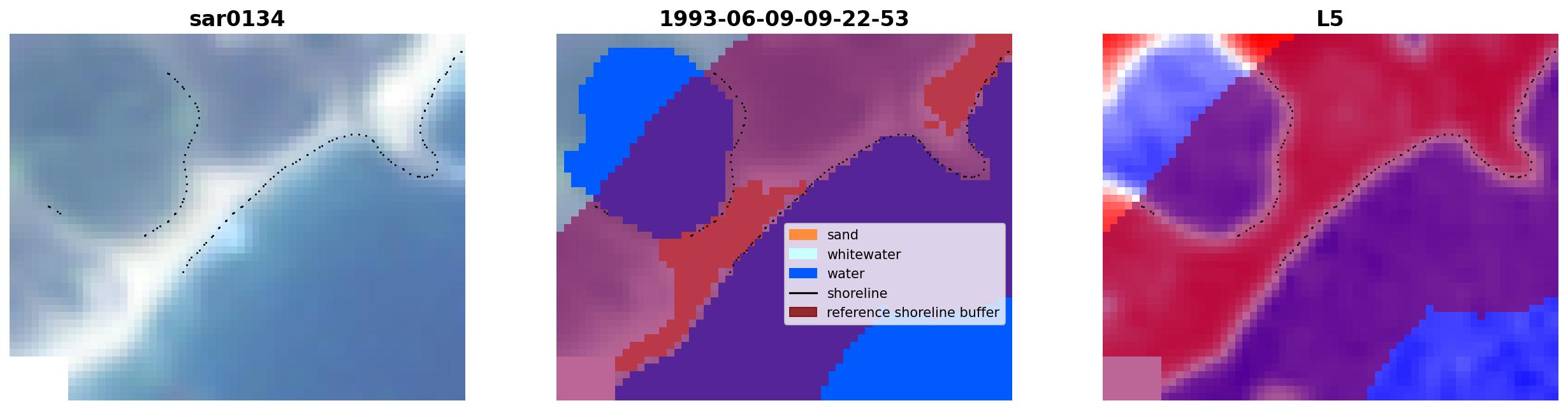 sar0134

1993-06-09-09-22-53

sand
whitewater
water
shoreline
reference shoreline buffer

L5